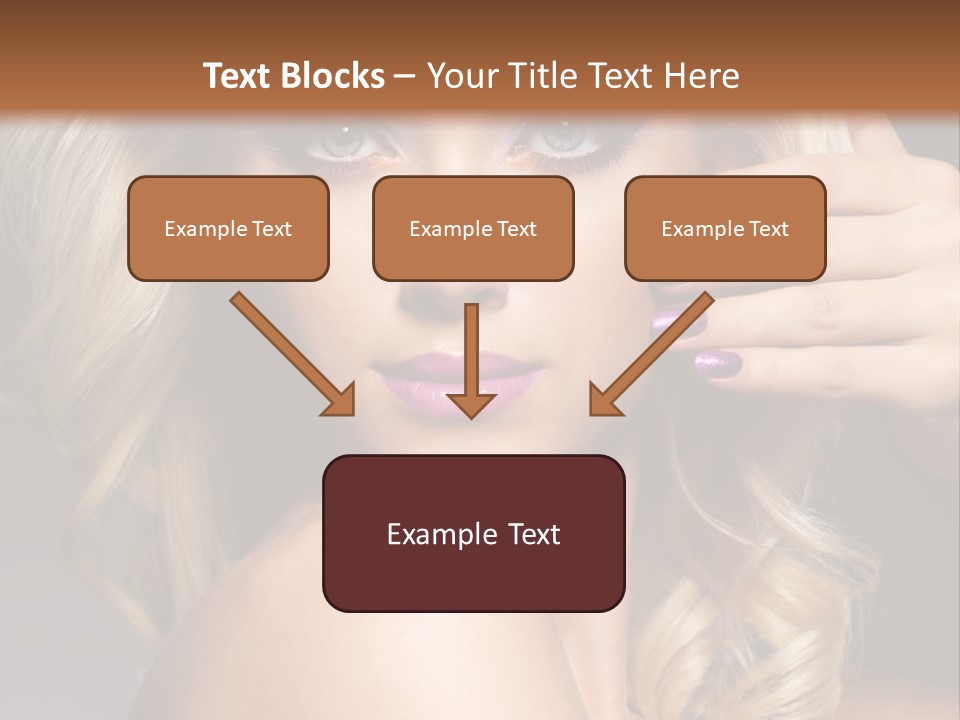 Text Blocks – Your Title Text Here

Example Text

Example Text

Example Text

Example Text